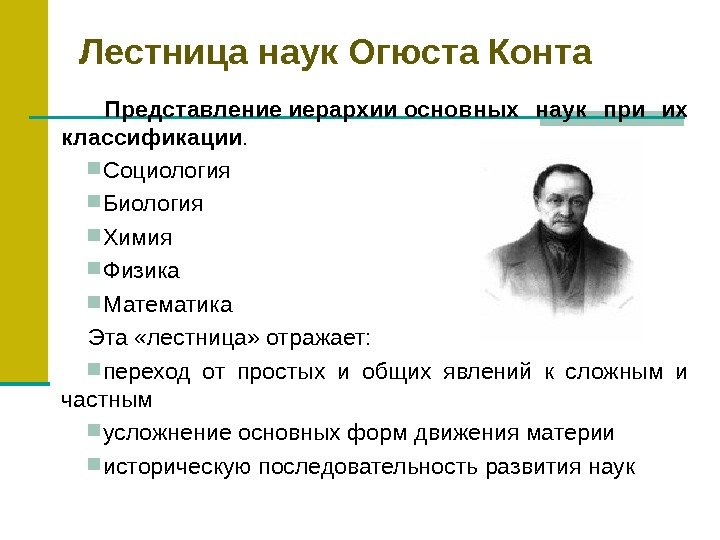 Лестница наук Огюста Конта

Представление иерархии основных наук при их классификации.

Социология

Биология

Химия

Физика

Математика

Эта «лестница» отражает:

переход от простых и общих явлений к сложным и частным

усложнение основных форм движения материи

историческую последовательность развития наук